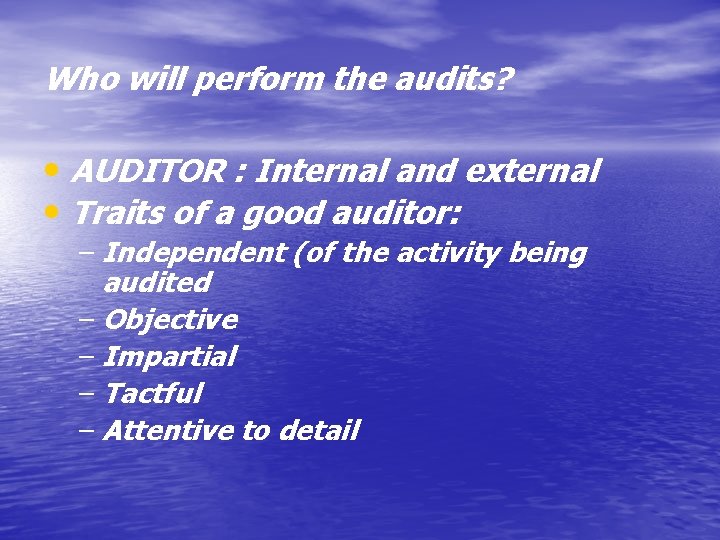 Who will perform the audits?

• AUDITOR : Internal and external
• Traits of a good auditor:
– Independent (of the activity being audited
– Objective
– Impartial
– Tactful
– Attentive to detail